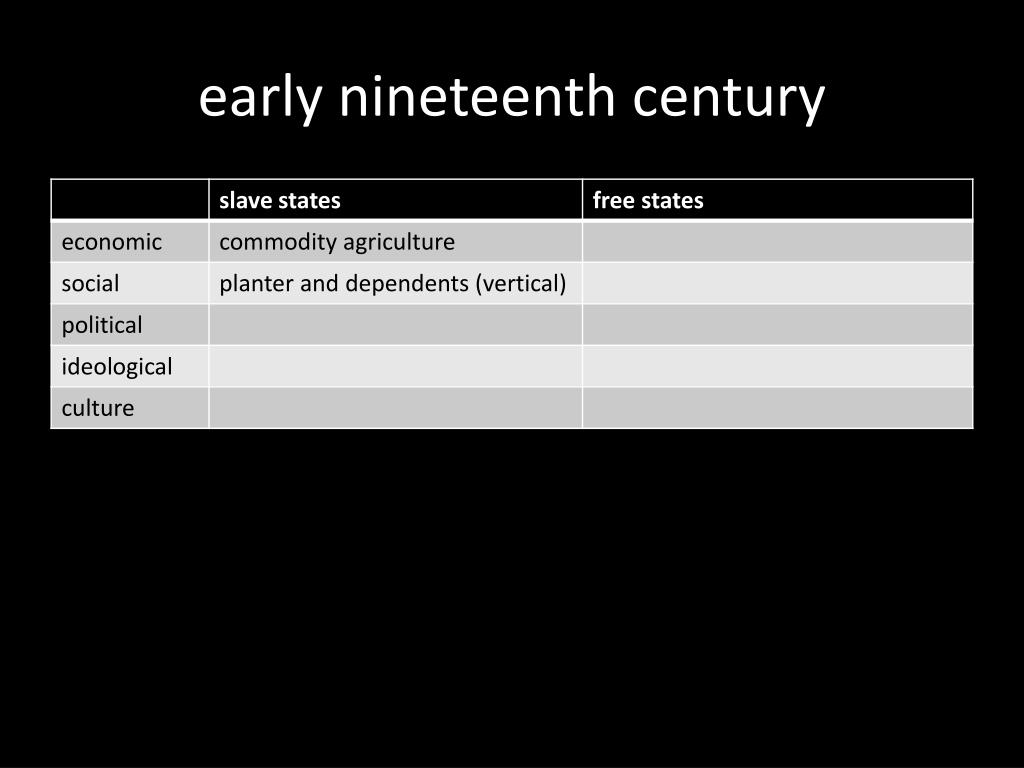 early nineteenth century

| | slave states | free states |
|---|---|---|
| economic | commodity agriculture | |
| social | planter and dependents (vertical) | |
| political | | |
| ideological | | |
| culture | | |